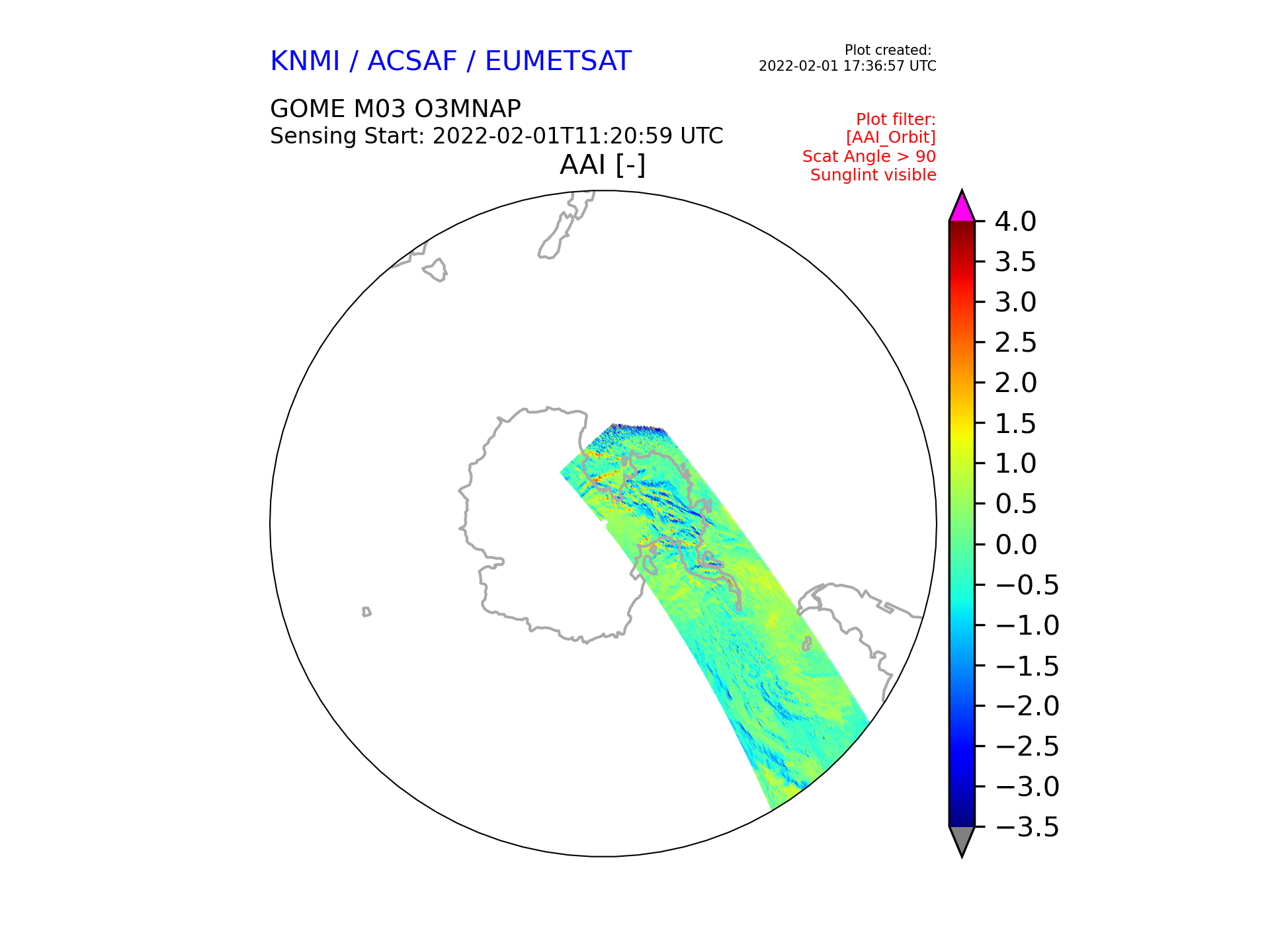 KNMI / ACSAF / EUMETSAT

Plot created:
2022-02-01 17:36:57 UTC

GOME M03 O3MNAP
Sensing Start: 2022-02-01T11:20:59 UTC

Plot filter:
[AAI_Orbit]
Scat Angle > 90
Sunglint visible

AAI [-]

4.0
3.5
3.0
2.5
2.0
1.5
1.0
0.5
0.0
−0.5
−1.0
−1.5
−2.0
−2.5
−3.0
−3.5